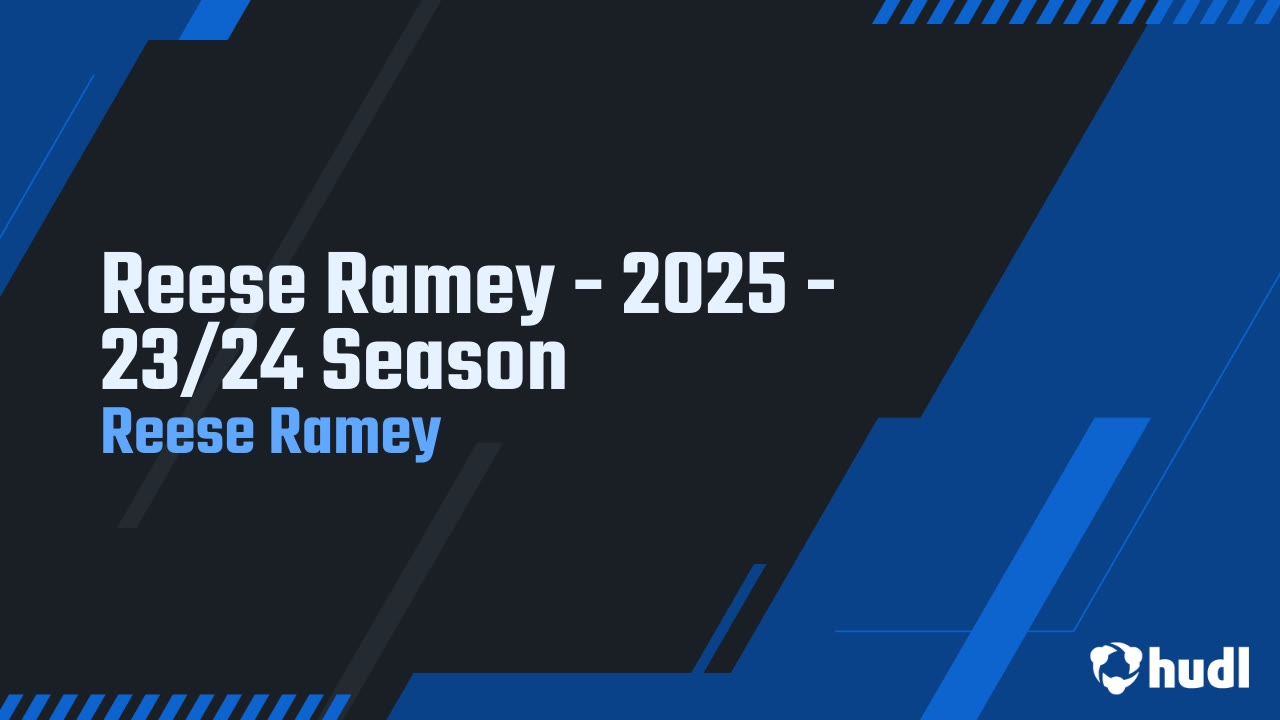 Reese Ramey - 2025 - 23/24 Season
Reese Ramey

hudl